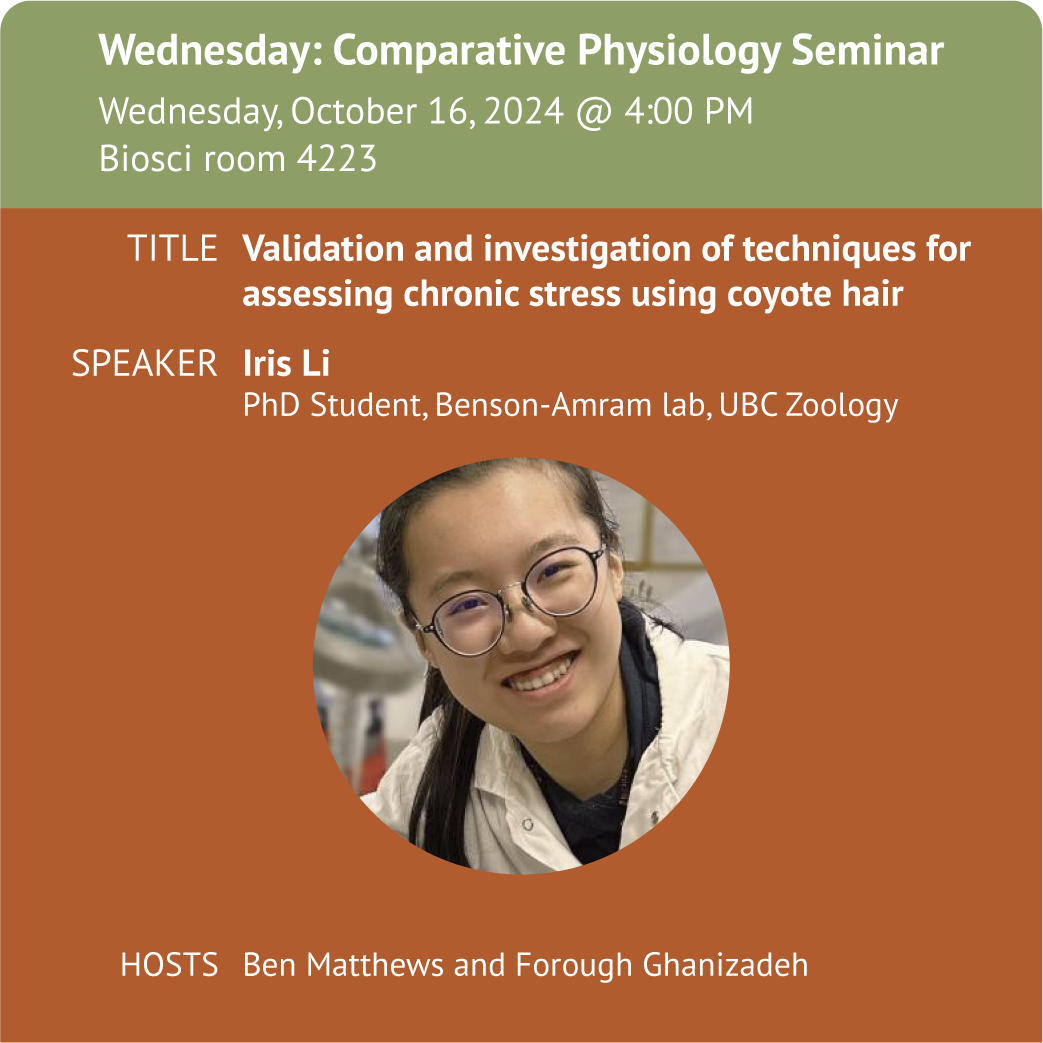 Wednesday: Comparative Physiology Seminar
Wednesday, October 16, 2024 @ 4:00 PM
Biosci room 4223

TITLE Validation and investigation of techniques for assessing chronic stress using coyote hair

SPEAKER Iris Li
PhD Student, Benson-Amram lab, UBC Zoology

HOSTS Ben Matthews and Forough Ghanizadeh